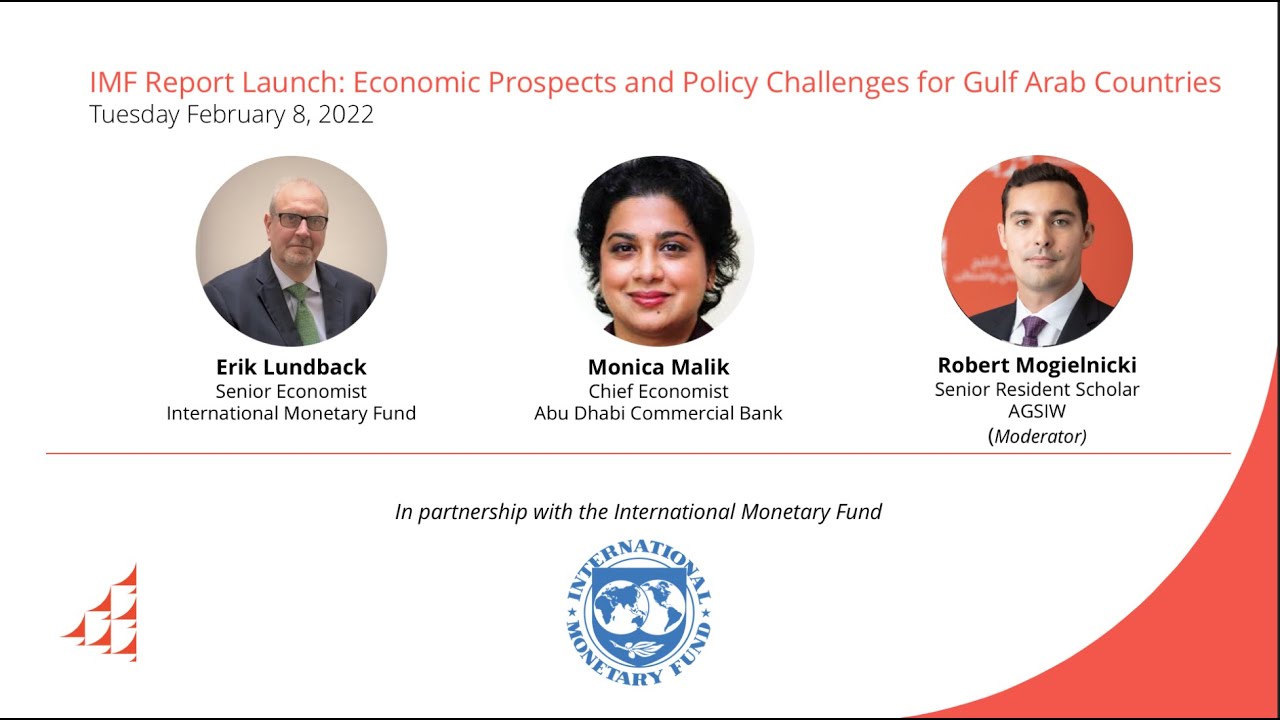 IMF Report Launch: Economic Prospects and Policy Challenges for Gulf Arab Countries
Tuesday February 8, 2022

Erik Lundback
Senior Economist
International Monetary Fund

Monica Malik
Chief Economist
Abu Dhabi Commercial Bank

Robert Mogielnicki
Senior Resident Scholar
AGSIW
(Moderator)

In partnership with the International Monetary Fund

INTERNATIONAL MONETARY FUND